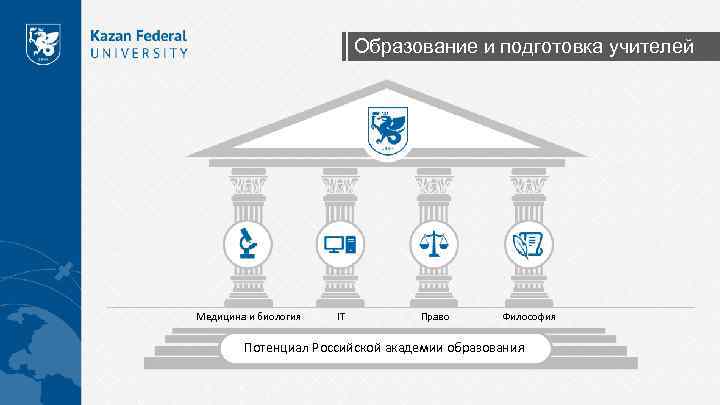 Kazan Federal UNIVERSITY

Образование и подготовка учителей

Медицина и биология

IT

Право

Философия

Потенциал Российской академии образования